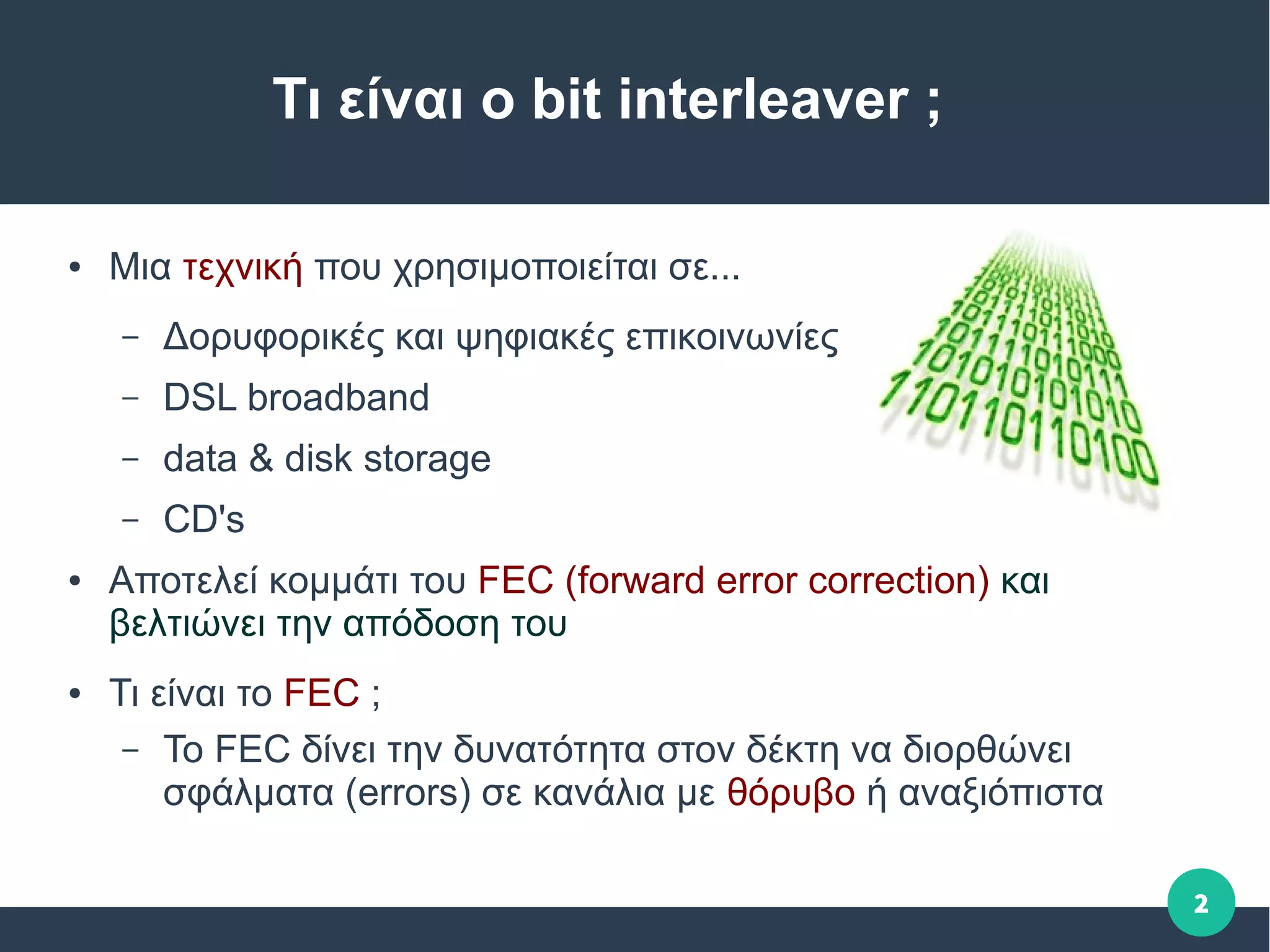 Τι είναι ο bit interleaver ;

• Μια τεχνική που χρησιμοποιείται σε...
 – Δορυφορικές και ψηφιακές επικοινωνίες
 – DSL broadband
 – data & disk storage
 – CD's

• Αποτελεί κομμάτι του FEC (forward error correction) και βελτιώνει την απόδοση του

• Τι είναι το FEC ;
 – Το FEC δίνει την δυνατότητα στον δέκτη να διορθώνει σφάλματα (errors) σε κανάλια με θόρυβο ή αναξιόπιστα

2